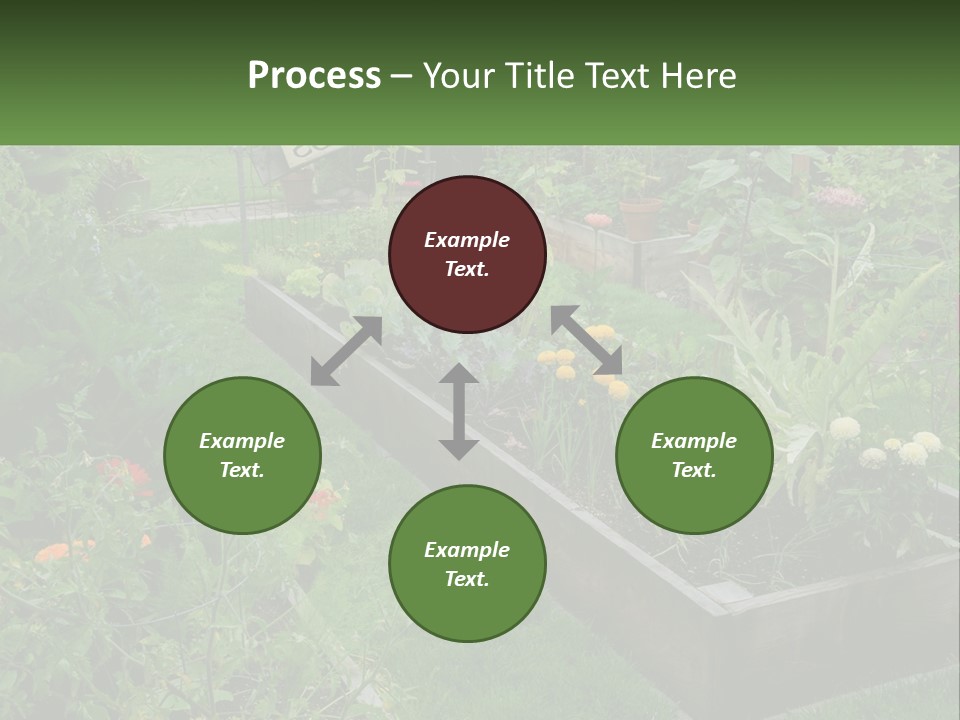 Process – Your Title Text Here

Example Text.

Example Text.

Example Text.

Example Text.